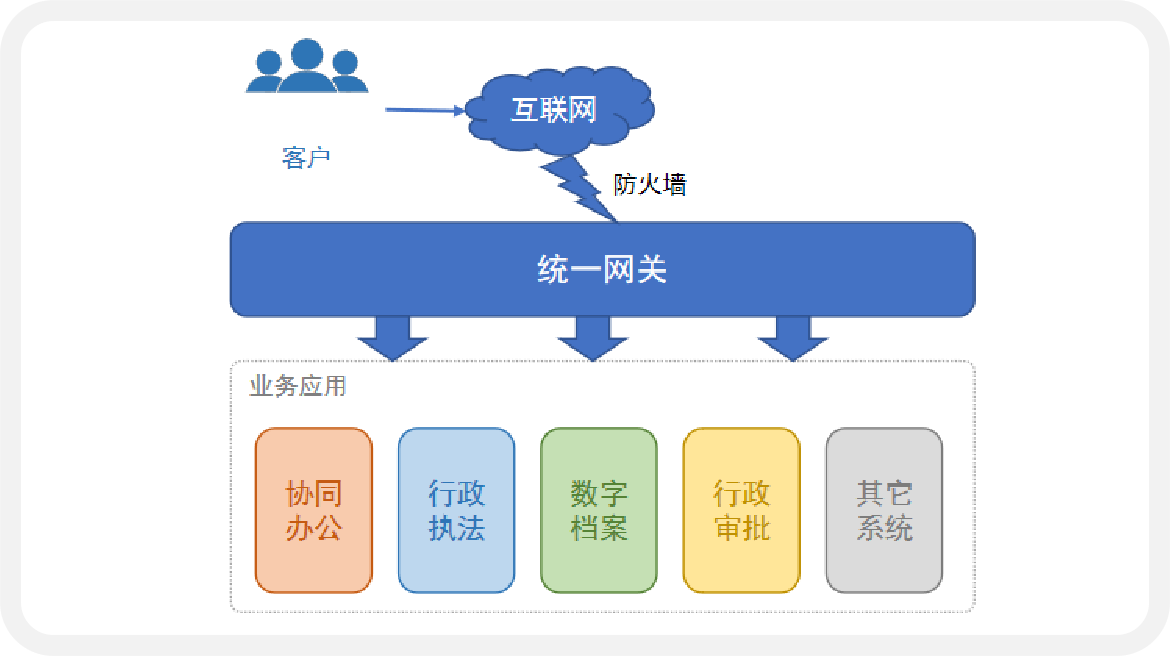 客户

互联网

防火墙

统一网关

业务应用

协同办公

行政执法

数字档案

行政审批

其它系统